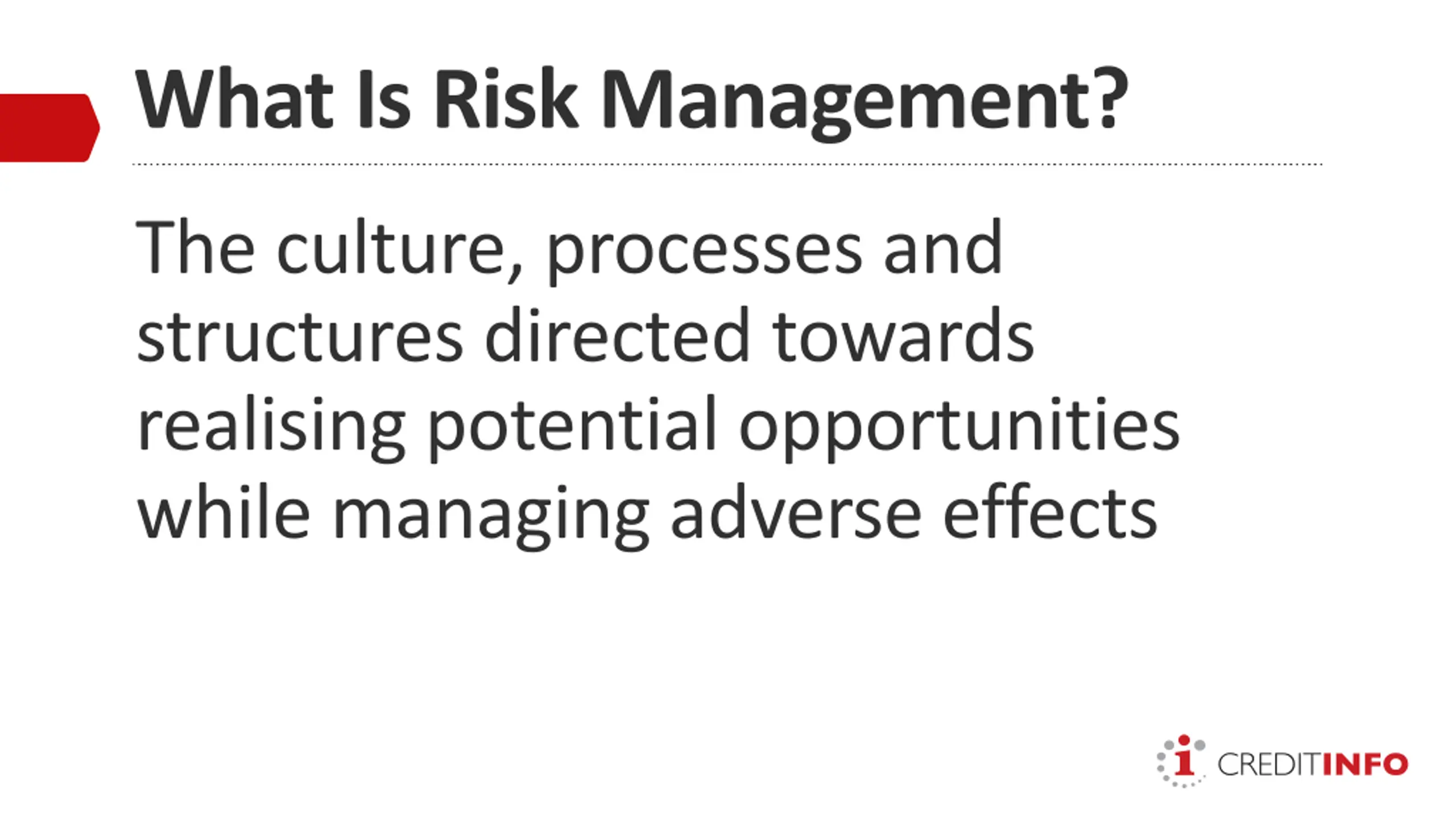 What Is Risk Management?

The culture, processes and structures directed towards realising potential opportunities while managing adverse effects

i CREDITINFO